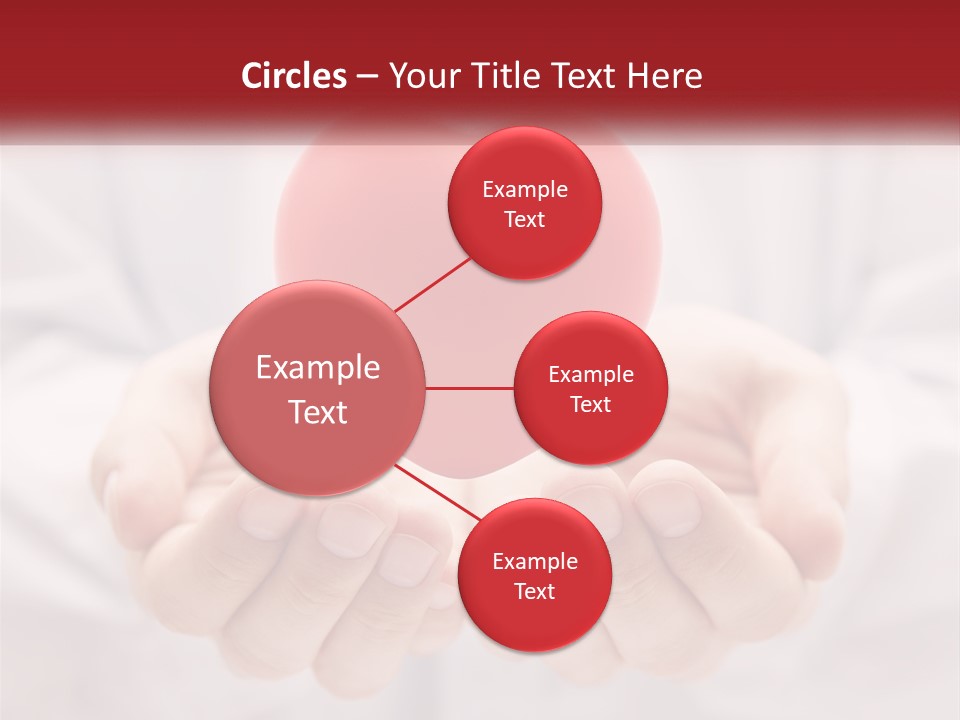 Circles – Your Title Text Here

Example Text

Example Text

Example Text

Example Text